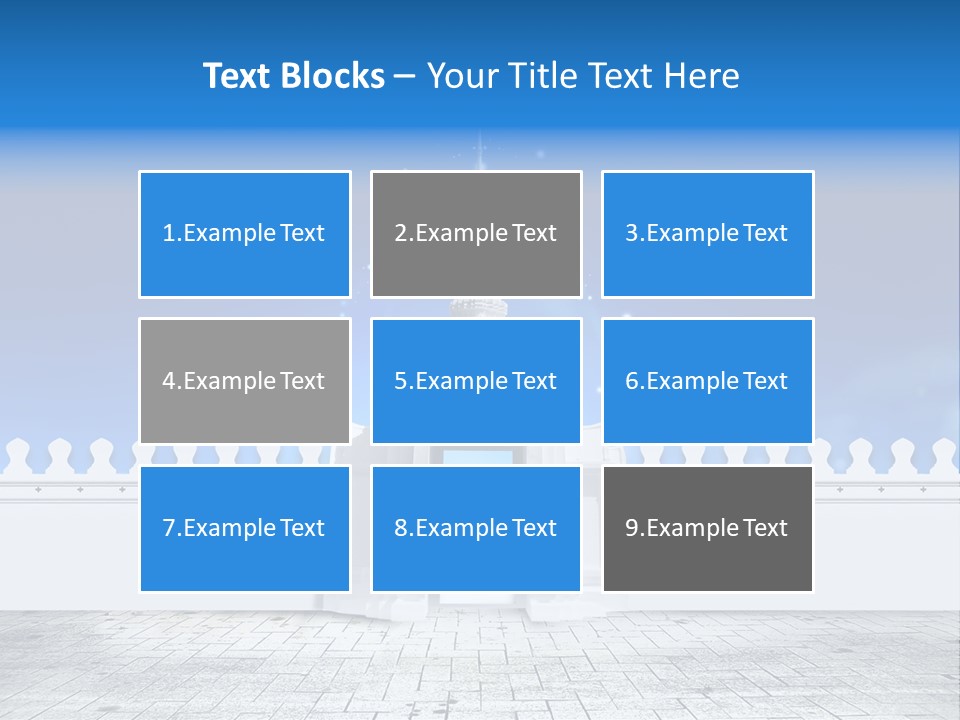 Text Blocks – Your Title Text Here

1.Example Text

2.Example Text

3.Example Text

4.Example Text

5.Example Text

6.Example Text

7.Example Text

8.Example Text

9.Example Text